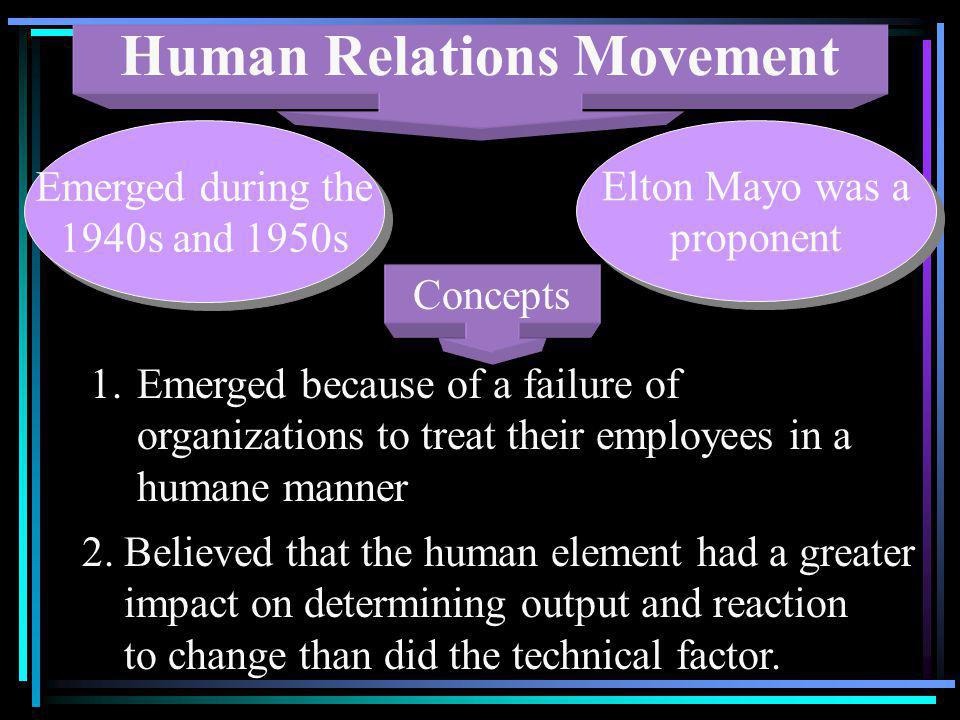 Human Relations Movement

Emerged during the 1940s and 1950s

Elton Mayo was a proponent

Concepts

1. Emerged because of a failure of organizations to treat their employees in a humane manner

2. Believed that the human element had a greater impact on determining output and reaction to change than did the technical factor.